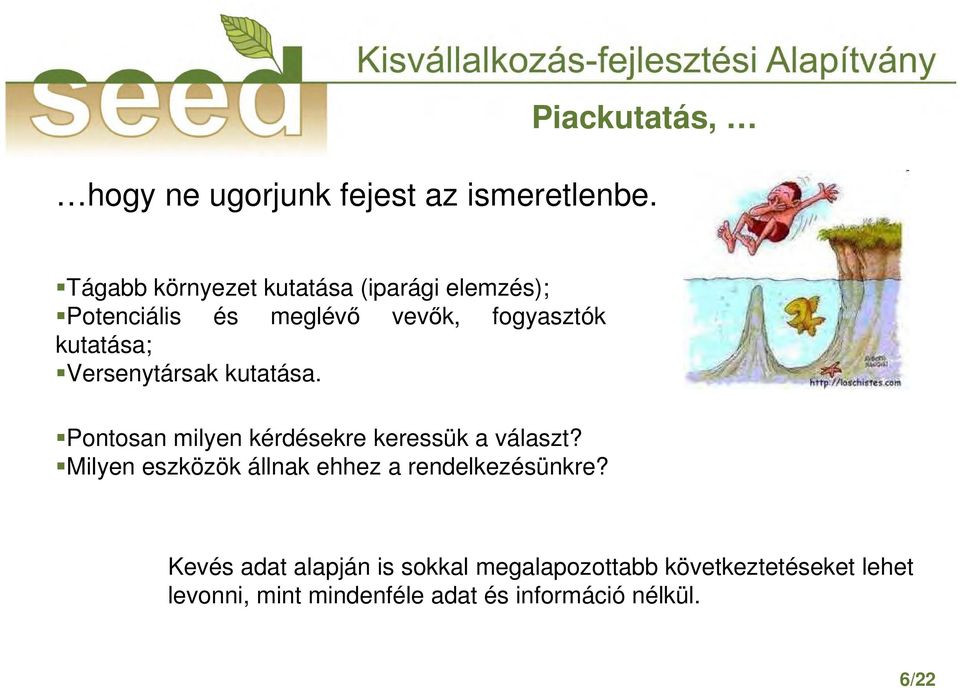 seed

Kisvállalkozás-fejlesztési Alapítvány

Piackutatás, …

…hogy ne ugorjunk fejest az ismeretlenbe.

▪Tágabb környezet kutatása (iparági elemzés);
▪Potenciális és meglévő vevők, fogyasztók kutatása;
▪Versenytársak kutatása.

▪Pontosan milyen kérdésekre keressük a választ?
▪Milyen eszközök állnak ehhez a rendelkezésünkre?

http://loschistes.com

Kevés adat alapján is sokkal megalapozottabb következtetéseket lehet levonni, mint mindenféle adat és információ nélkül.

6/22